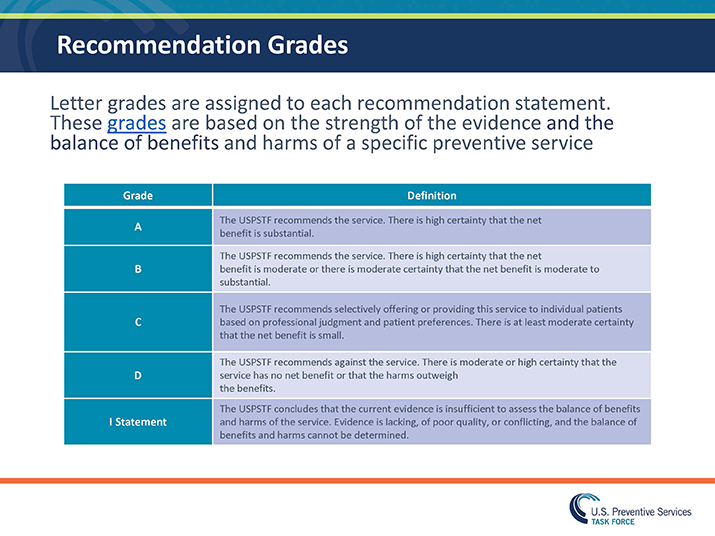 Recommendation Grades

Letter grades are assigned to each recommendation statement. These grades are based on the strength of the evidence and the balance of benefits and harms of a specific preventive service

| Grade | Definition |
|---|---|
| A | The USPSTF recommends the service. There is high certainty that the net benefit is substantial. |
| B | The USPSTF recommends the service. There is high certainty that the net benefit is moderate or there is moderate certainty that the net benefit is moderate to substantial. |
| C | The USPSTF recommends selectively offering or providing this service to individual patients based on professional judgment and patient preferences. There is at least moderate certainty that the net benefit is small. |
| D | The USPSTF recommends against the service. There is moderate or high certainty that the service has no net benefit or that the harms outweigh the benefits. |
| I Statement | The USPSTF concludes that the current evidence is insufficient to assess the balance of benefits and harms of the service. Evidence is lacking, of poor quality, or conflicting, and the balance of benefits and harms cannot be determined. |

U.S. Preventive Services TASK FORCE